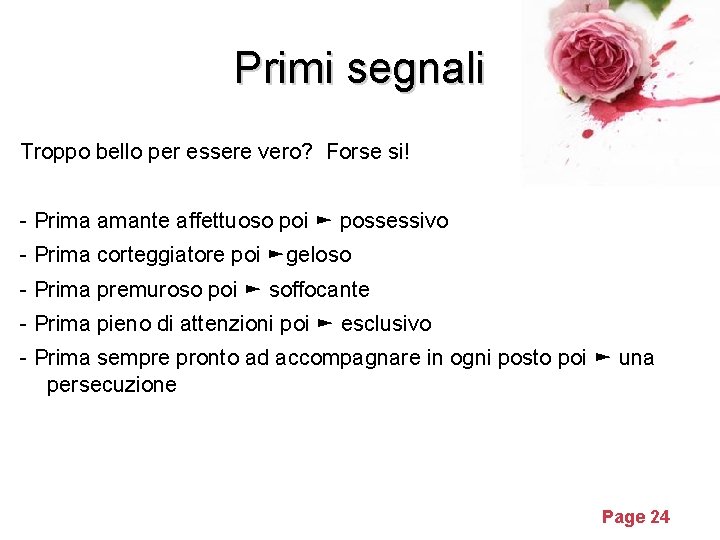 Primi segnali

Troppo bello per essere vero?  Forse si!

- Prima amante affettuoso poi ► possessivo
- Prima corteggiatore poi ►geloso
- Prima premuroso poi ► soffocante
- Prima pieno di attenzioni poi ► esclusivo
- Prima sempre pronto ad accompagnare in ogni posto poi ► una persecuzione

Page 24